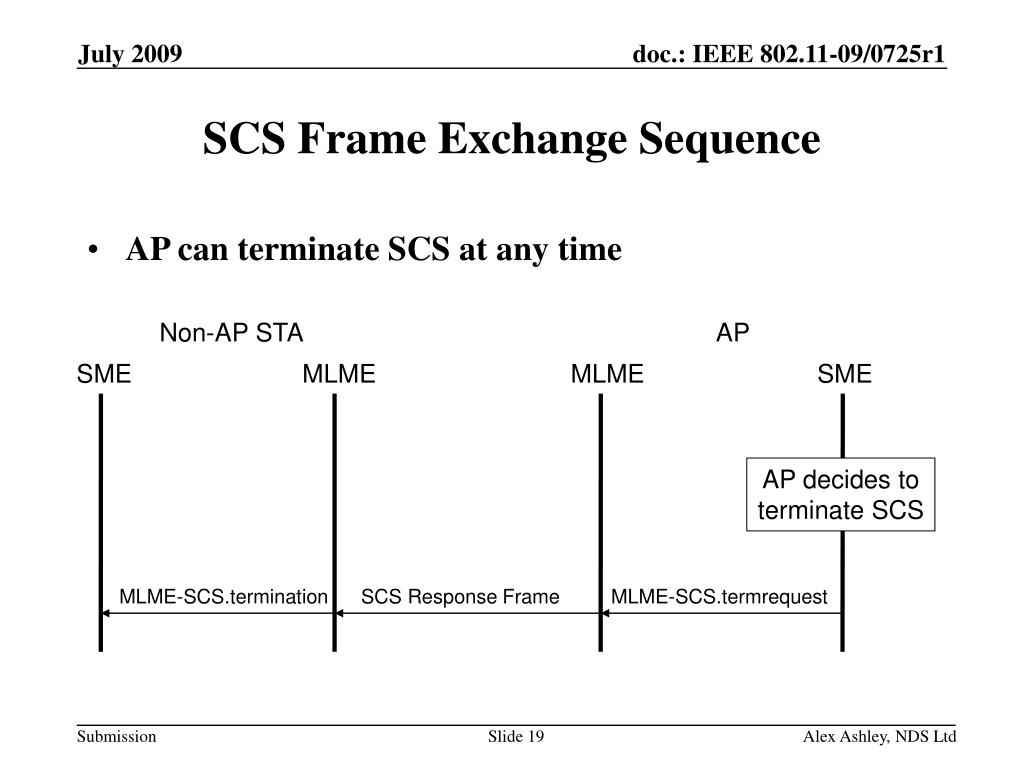 July 2009

doc.: IEEE 802.11-09/0725r1

SCS Frame Exchange Sequence

• AP can terminate SCS at any time

Non-AP STA

AP

SME

MLME

MLME

SME

AP decides to terminate SCS

MLME-SCS.termination

SCS Response Frame

MLME-SCS.termrequest

Submission

Slide 19

Alex Ashley, NDS Ltd